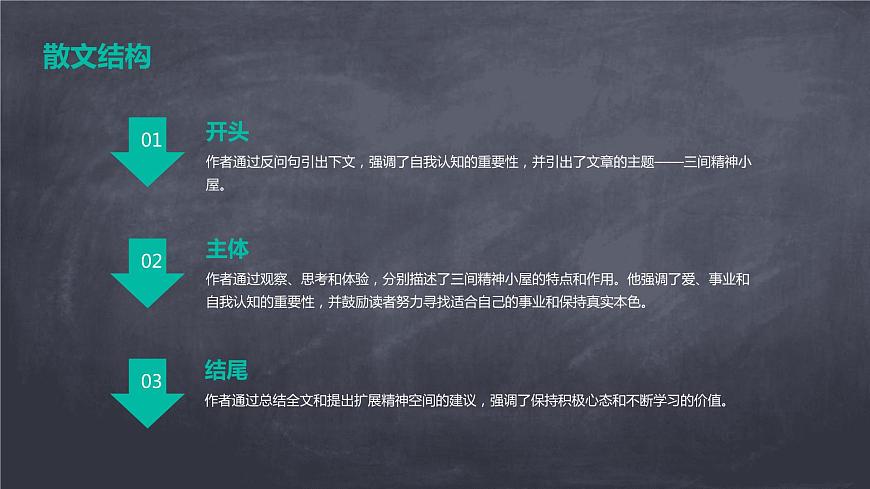 散文结构

01

开头

作者通过反问句引出下文，强调了自我认知的重要性，并引出了文章的主题——三间精神小屋。

02

主体

作者通过观察、思考和体验，分别描述了三间精神小屋的特点和作用。他强调了爱、事业和自我认知的重要性，并鼓励读者努力寻找适合自己的事业和保持真实本色。

03

结尾

作者通过总结全文和提出扩展精神空间的建议，强调了保持积极心态和不断学习的价值。